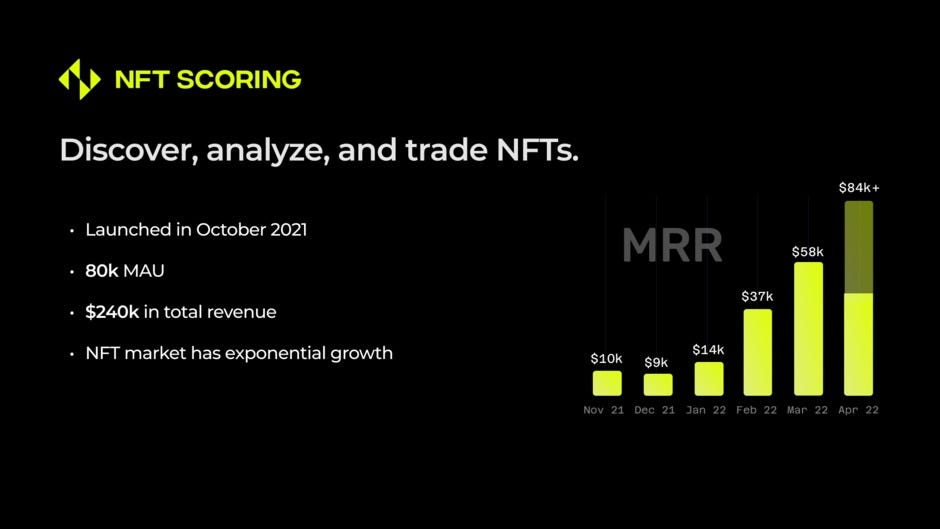 NFT SCORING

Discover, analyze, and trade NFTs.

• Launched in October 2021
• 80k MAU
• $240k in total revenue
• NFT market has exponential growth

MRR

$10k
$9k
$14k
$37k
$58k
$84k+

Nov 21
Dec 21
Jan 22
Feb 22
Mar 22
Apr 22